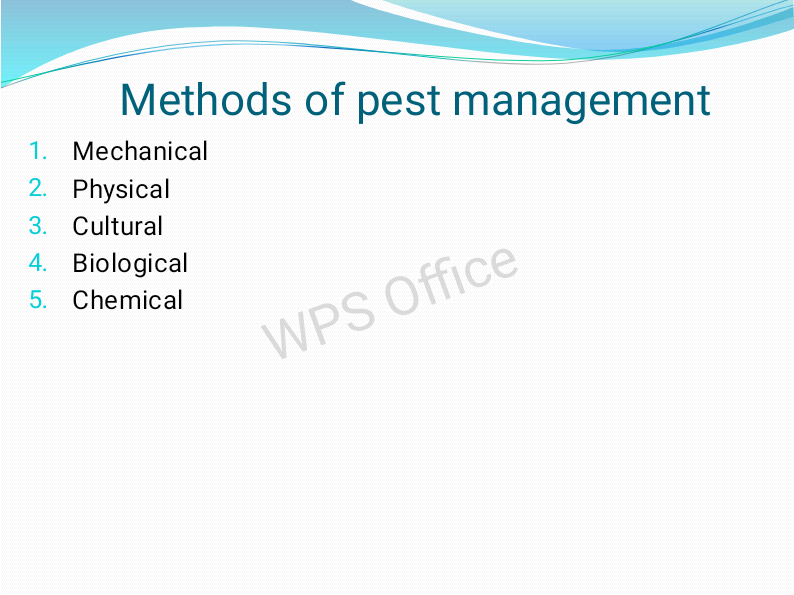 Methods of pest management

1. Mechanical
2. Physical
3. Cultural
4. Biological
5. Chemical

WPS Office